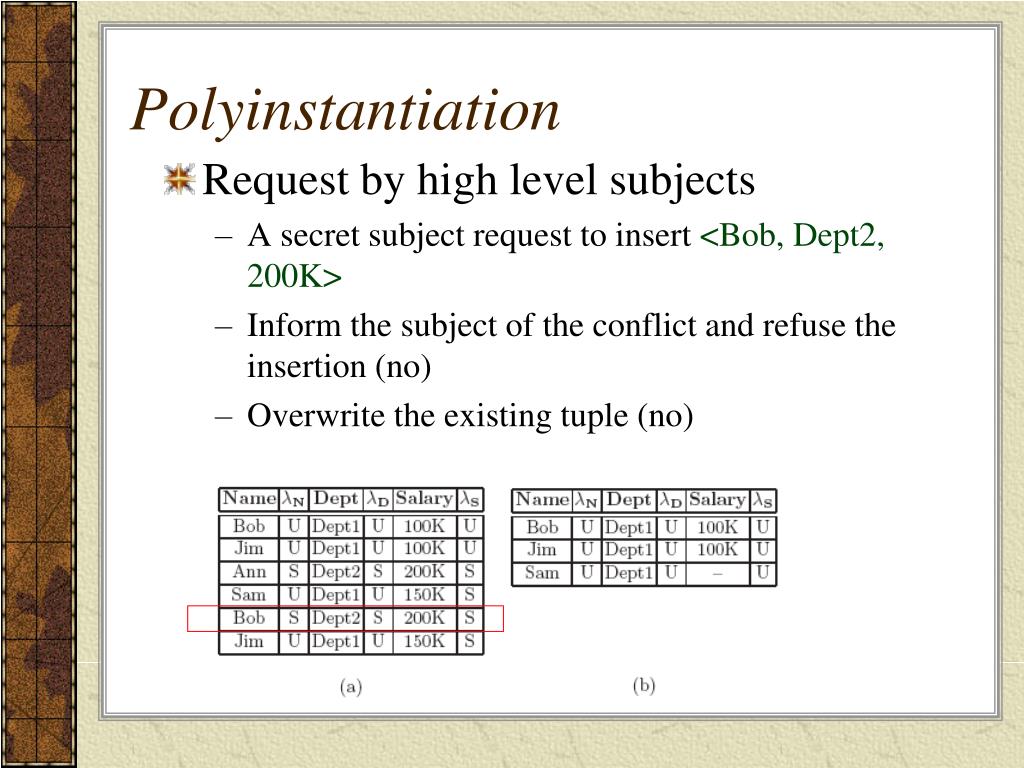 Polyinstantiation

Request by high level subjects

– A secret subject request to insert <Bob, Dept2, 200K>

– Inform the subject of the conflict and refuse the insertion (no)

– Overwrite the existing tuple (no)

| Name | $\lambda_N$ | Dept | $\lambda_D$ | Salary | $\lambda_S$ |
|---|---|---|---|---|---|
| Bob | U | Dept1 | U | 100K | U |
| Jim | U | Dept1 | U | 100K | U |
| Ann | S | Dept2 | S | 200K | S |
| Sam | U | Dept1 | U | 150K | S |
| Bob | S | Dept2 | S | 200K | S |
| Jim | U | Dept1 | U | 150K | S |

(a)

| Name | $\lambda_N$ | Dept | $\lambda_D$ | Salary | $\lambda_S$ |
|---|---|---|---|---|---|
| Bob | U | Dept1 | U | 100K | U |
| Jim | U | Dept1 | U | 100K | U |
| Sam | U | Dept1 | U | – | U |

(b)